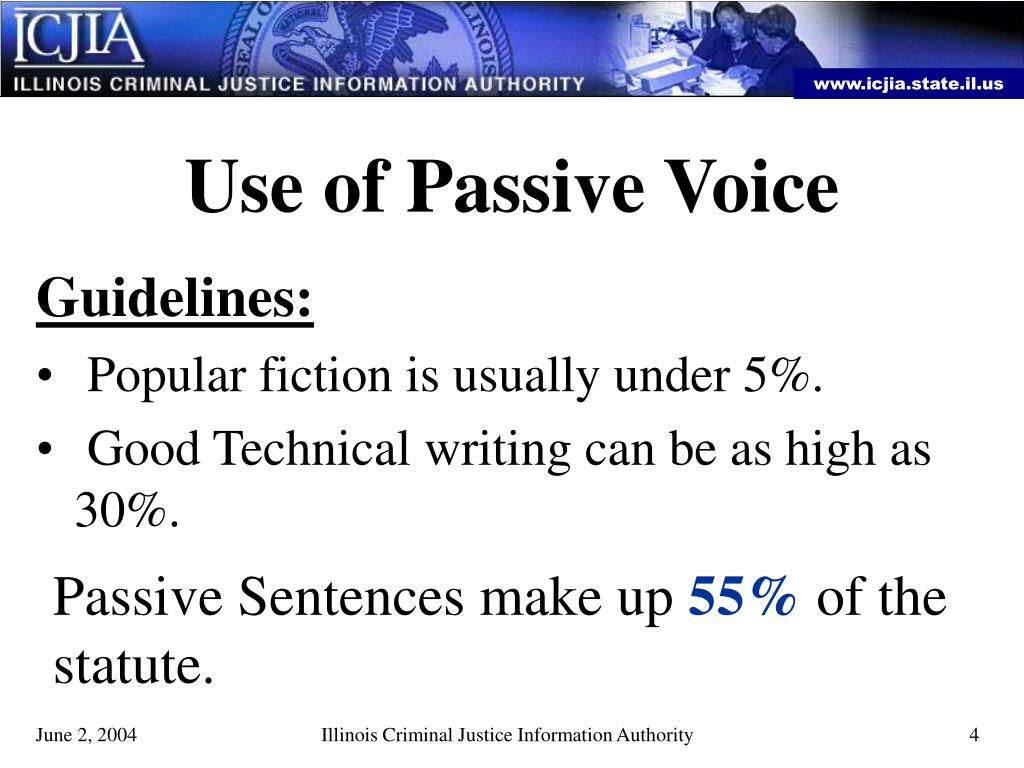 ICJIA
ILLINOIS CRIMINAL JUSTICE INFORMATION AUTHORITY
www.icjia.state.il.us

Use of Passive Voice

Guidelines:
• Popular fiction is usually under 5%.
• Good Technical writing can be as high as 30%.

Passive Sentences make up 55% of the statute.

June 2, 2004
Illinois Criminal Justice Information Authority
4